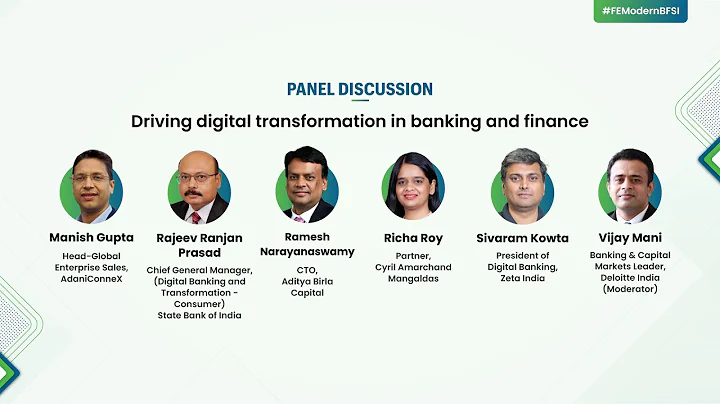 #FEModernBFSI

PANEL DISCUSSION

Driving digital transformation in banking and finance

Manish Gupta
Head-Global Enterprise Sales, AdaniConneX

Rajeev Ranjan Prasad
Chief General Manager, (Digital Banking and Transformation - Consumer) State Bank of India

Ramesh Narayanaswamy
CTO, Aditya Birla Capital

Richa Roy
Partner, Cyril Amarchand Mangaldas

Sivaram Kowta
President of Digital Banking, Zeta India

Vijay Mani
Banking & Capital Markets Leader, Deloitte India (Moderator)